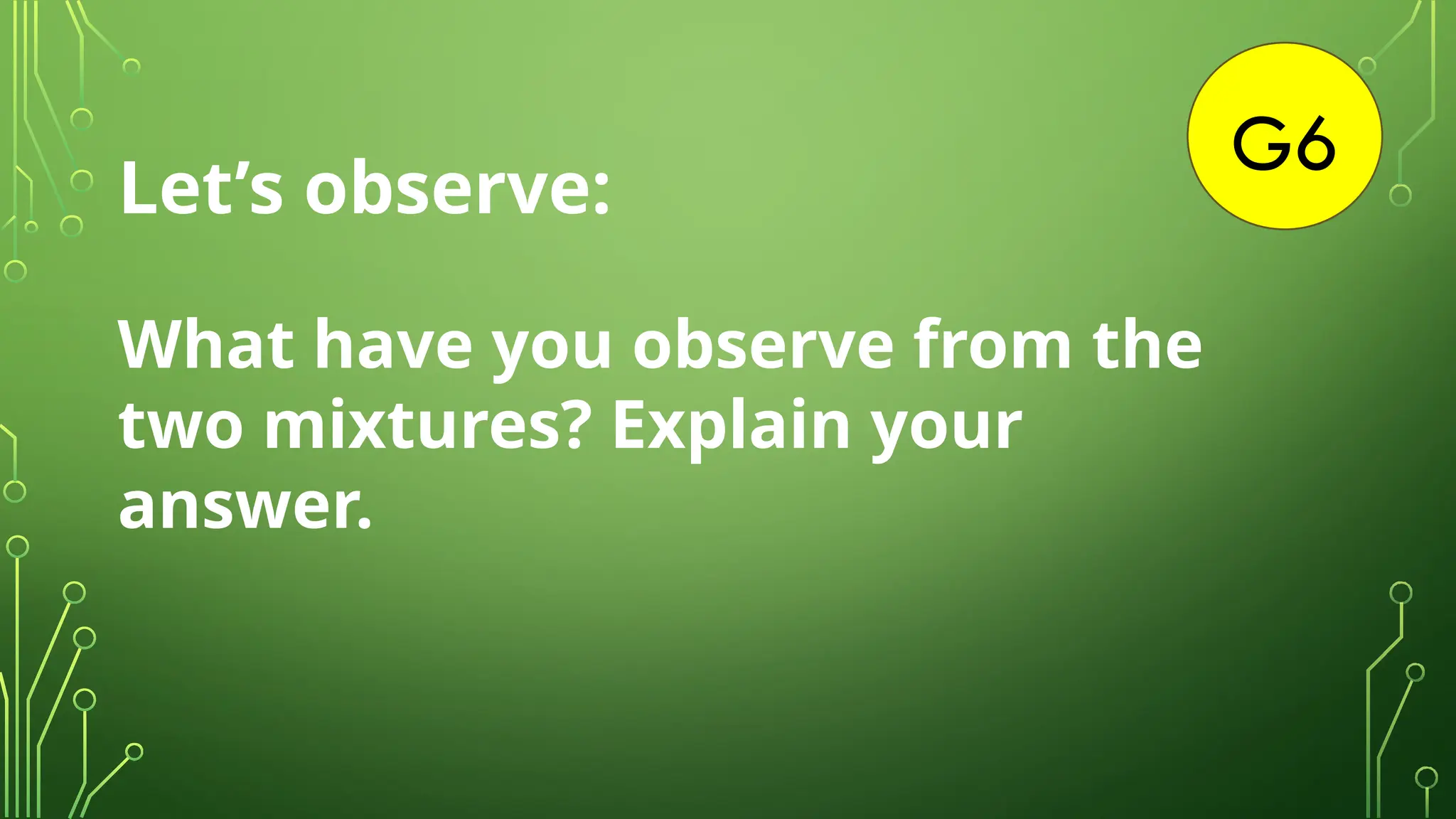 G6

Let’s observe:

What have you observe from the two mixtures? Explain your answer.